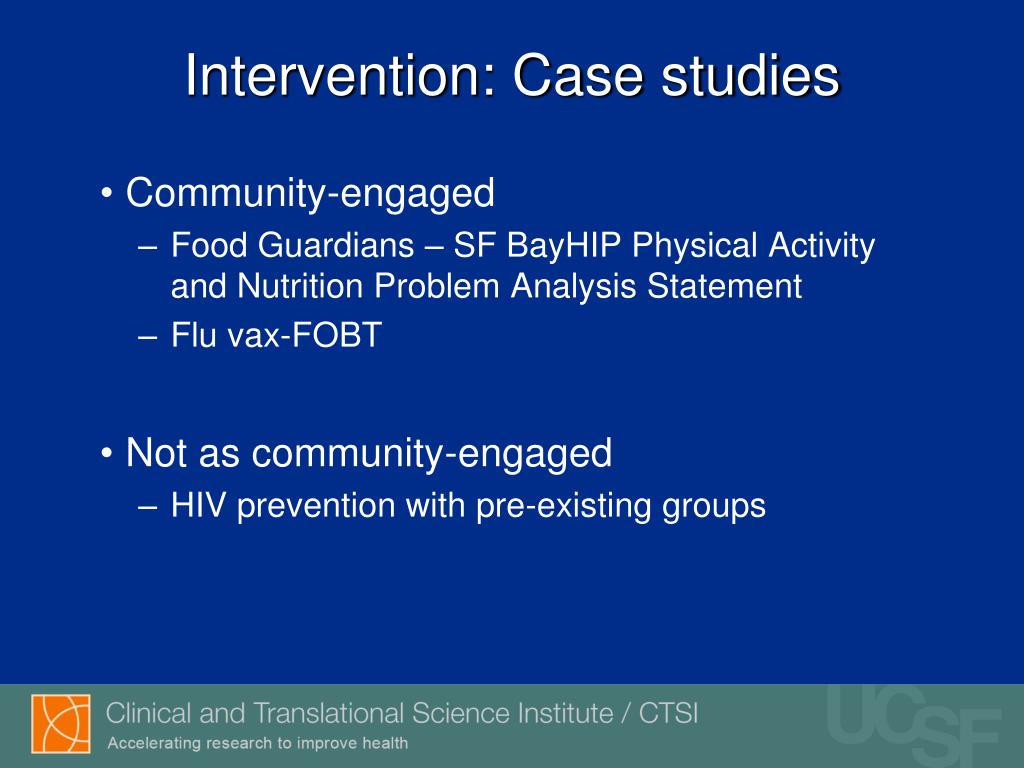 Intervention: Case studies

• Community-engaged
– Food Guardians – SF BayHIP Physical Activity and Nutrition Problem Analysis Statement
– Flu vax-FOBT

• Not as community-engaged
– HIV prevention with pre-existing groups

Clinical and Translational Science Institute / CTSI
Accelerating research to improve health

UCSF